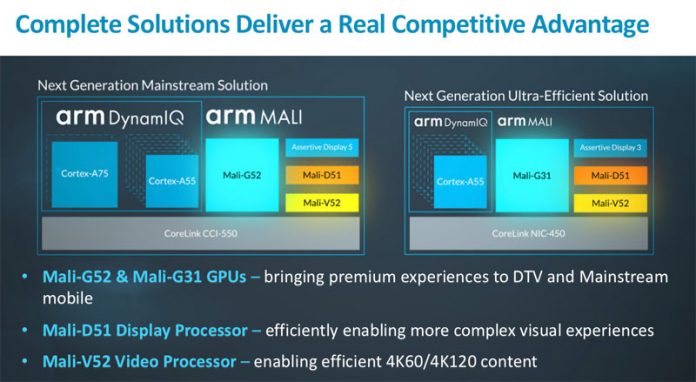 Complete Solutions Deliver a Real Competitive Advantage

Next Generation Mainstream Solution

arm DynamIQ

arm MALI

Cortex-A75

Cortex-A55

Mali-G52

Assertive Display 5

Mali-D51

Mali-V52

CoreLink CCI-550

Next Generation Ultra-Efficient Solution

arm DynamIQ

arm MALI

Cortex-A55

Mali-G31

Assertive Display 3

Mali-D51

Mali-V52

CoreLink NIC-450

• Mali-G52 & Mali-G31 GPUs – bringing premium experiences to DTV and Mainstream mobile

• Mali-D51 Display Processor – efficiently enabling more complex visual experiences

• Mali-V52 Video Processor – enabling efficient 4K60/4K120 content